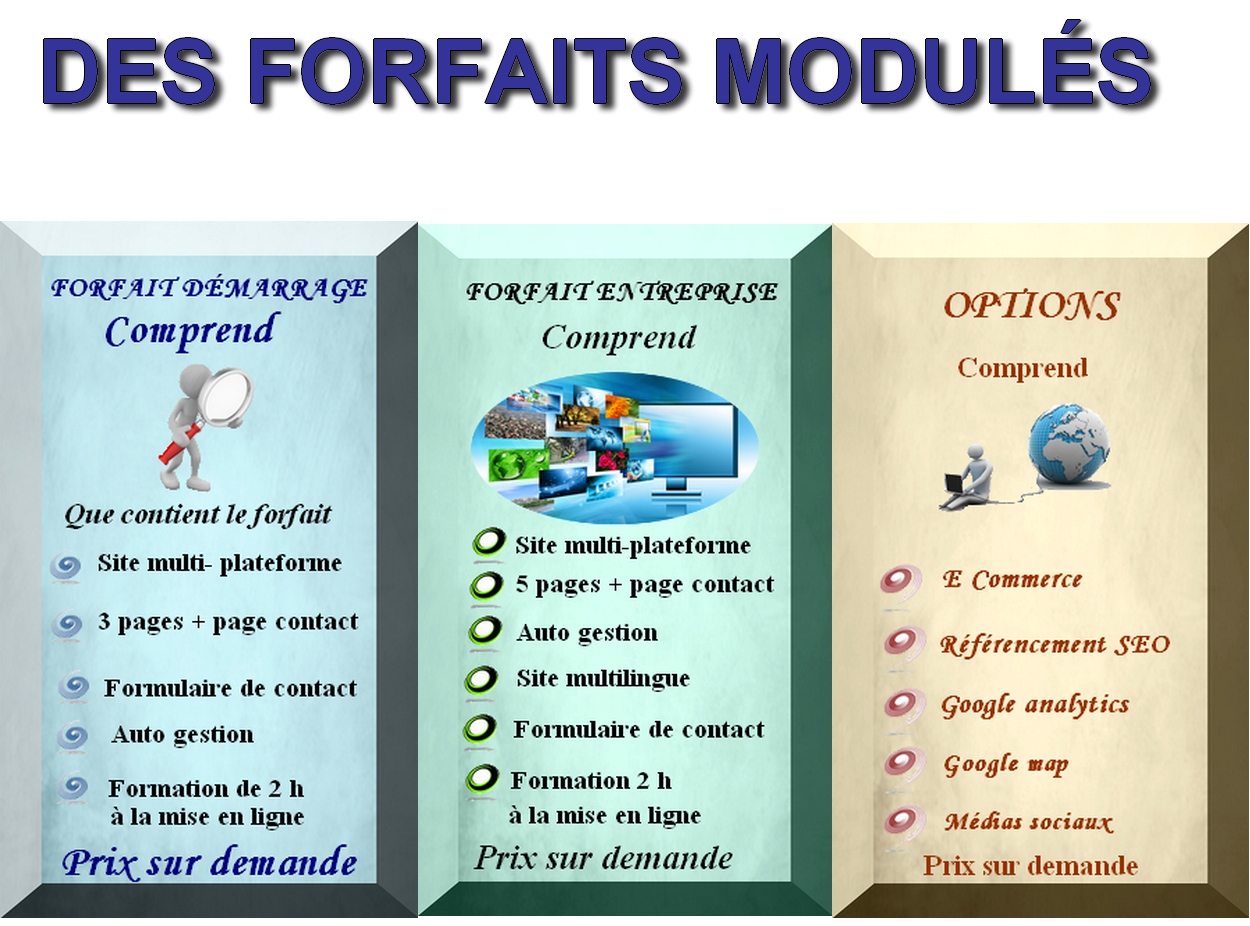 DES FORFAITS MODULÉS

FORFAIT DÉMARRAGE
Comprend

Que contient le forfait

Site multi- plateforme

3 pages + page contact

Formulaire de contact

Auto gestion

Formation de 2 h à la mise en ligne

Prix sur demande

FORFAIT ENTREPRISE
Comprend

Site multi-plateforme

5 pages + page contact

Auto gestion

Site multilingue

Formulaire de contact

Formation 2 h à la mise en ligne

Prix sur demande

OPTIONS
Comprend

E Commerce

Référencement SEO

Google analytics

Google map

Médias sociaux

Prix sur demande